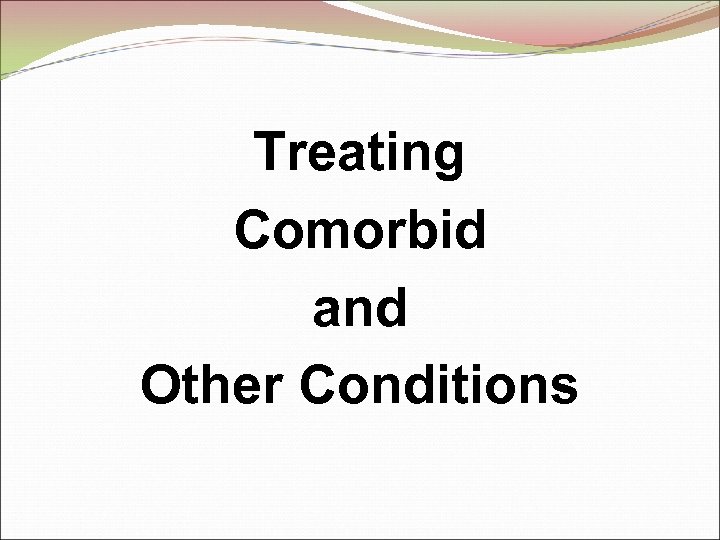 Treating
Comorbid
and
Other Conditions